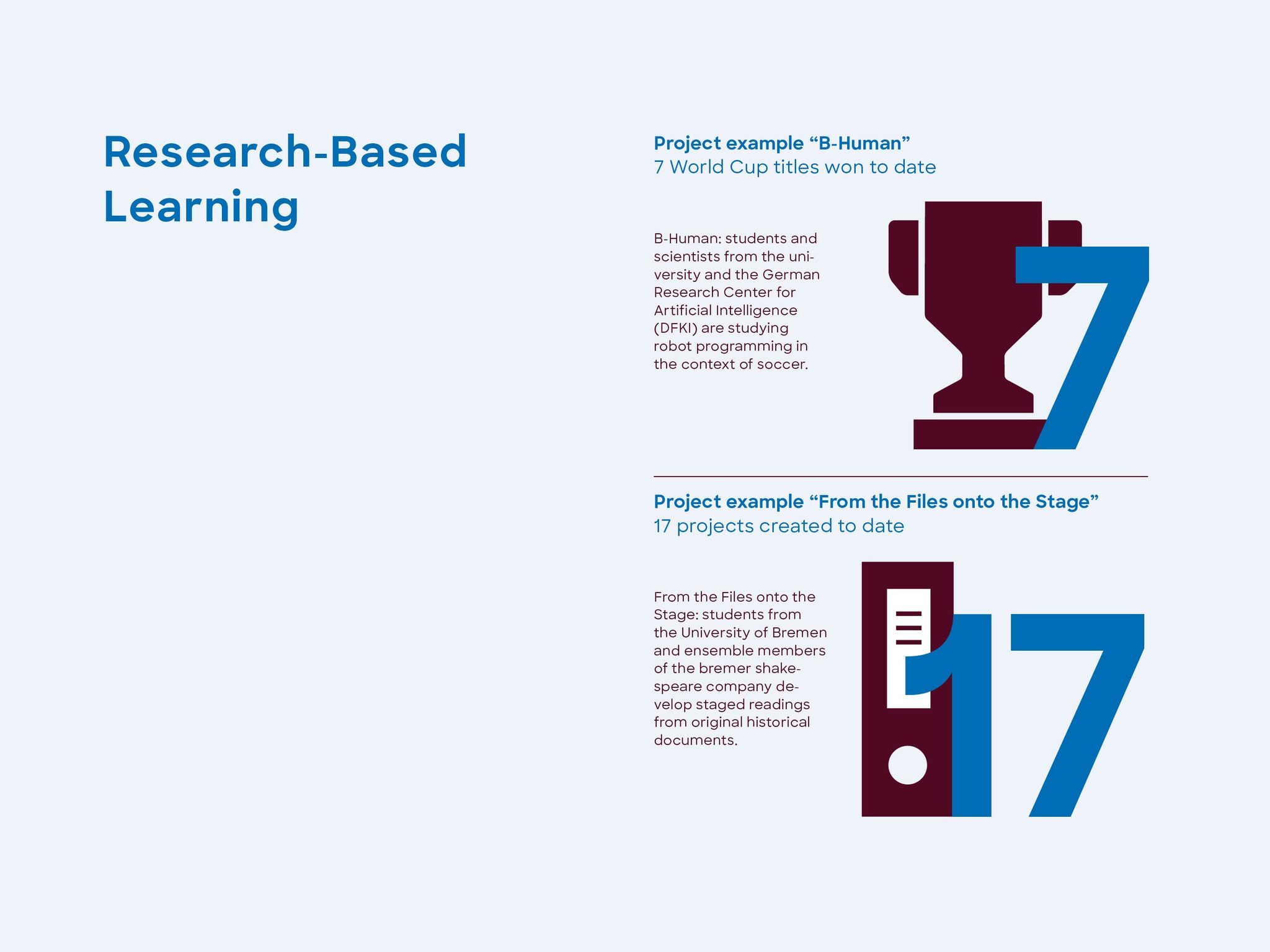 Research-Based Learning

Project example “B-Human”
7 World Cup titles won to date

B-Human: students and scientists from the university and the German Research Center for Artificial Intelligence (DFKI) are studying robot programming in the context of soccer.

7

Project example “From the Files onto the Stage”
17 projects created to date

From the Files onto the Stage: students from the University of Bremen and ensemble members of the bremer shakespeare company develop staged readings from original historical documents.

17